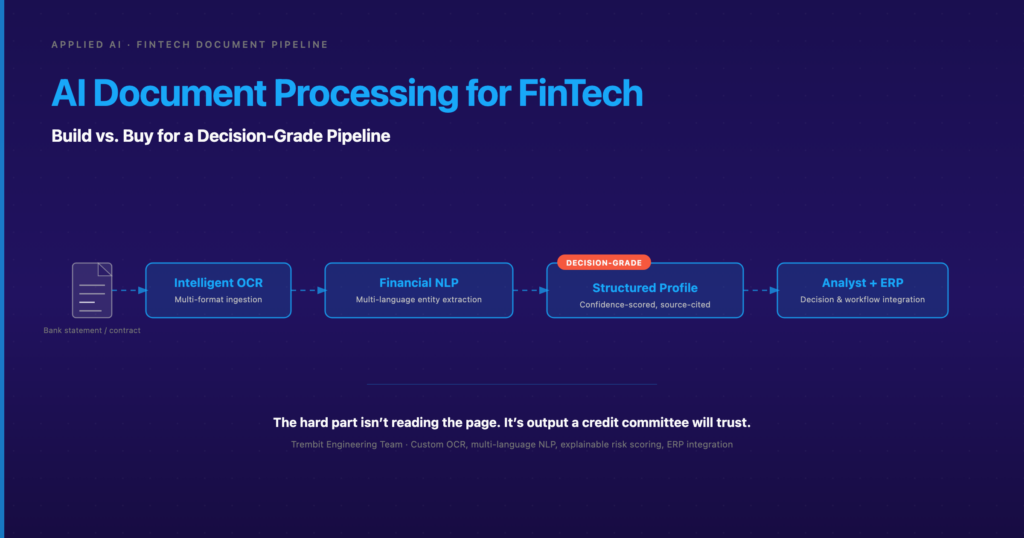 APPLIED AI · FINTECH DOCUMENT PIPELINE

AI Document Processing for FinTech

Build vs. Buy for a Decision-Grade Pipeline

Bank statement / contract

Intelligent OCR
Multi-format ingestion

Financial NLP
Multi-language entity extraction

DECISION-GRADE
Structured Profile
Confidence-scored, source-cited

Analyst + ERP
Decision & workflow integration

The hard part isn't reading the page. It's output a credit committee will trust.

Trembit Engineering Team · Custom OCR, multi-language NLP, explainable risk scoring, ERP integration